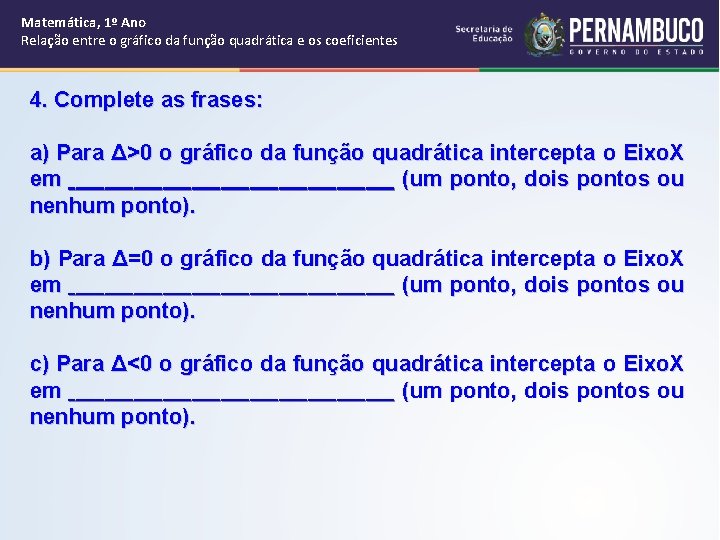 Matemática, 1º Ano
Relação entre o gráfico da função quadrática e os coeficientes

Secretaria de Educação

PERNAMBUCO
GOVERNO DO ESTADO

4. Complete as frases:

a) Para $\Delta>0$ o gráfico da função quadrática intercepta o EixoX em ___________________________ (um ponto, dois pontos ou nenhum ponto).

b) Para $\Delta=0$ o gráfico da função quadrática intercepta o EixoX em ___________________________ (um ponto, dois pontos ou nenhum ponto).

c) Para $\Delta<0$ o gráfico da função quadrática intercepta o EixoX em ___________________________ (um ponto, dois pontos ou nenhum ponto).